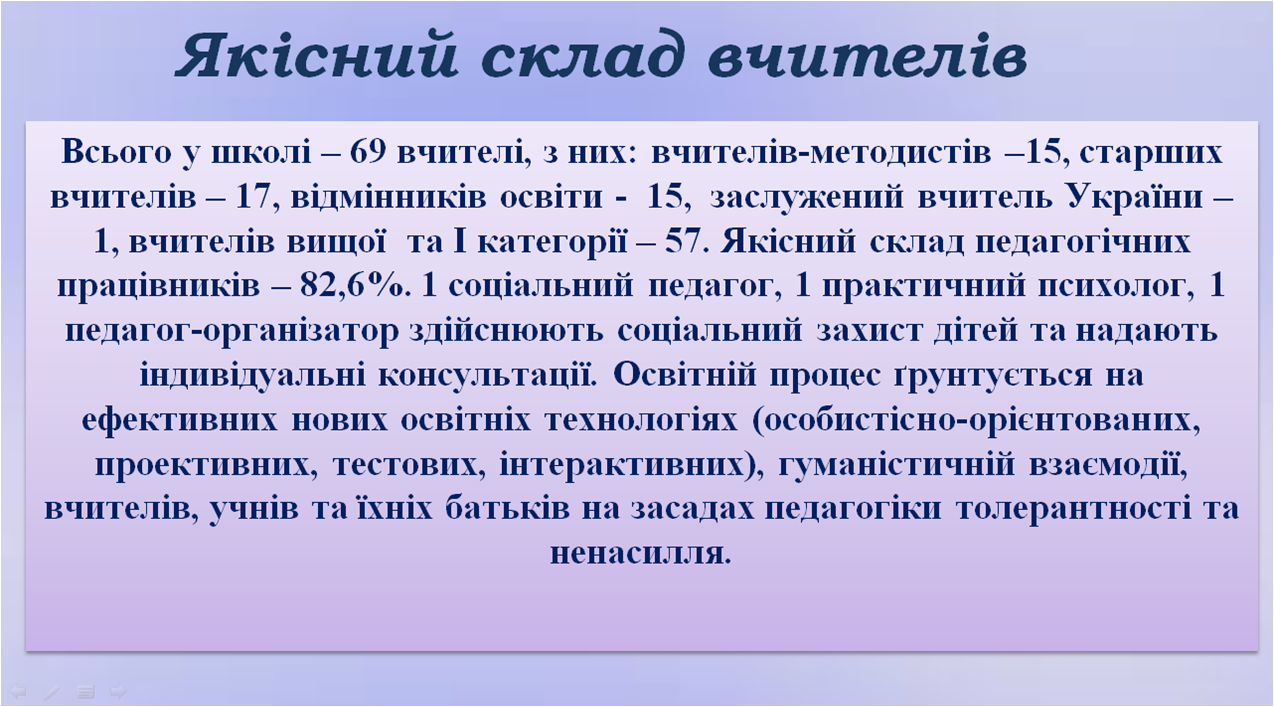 Якісний склад вчителів

Всього у школі – 69 вчителі, з них: вчителів-методистів –15, старших вчителів – 17, відмінників освіти - 15, заслужений вчитель України – 1, вчителів вищої та І категорії – 57. Якісний склад педагогічних працівників – 82,6%. 1 соціальний педагог, 1 практичний психолог, 1 педагог-організатор здійснюють соціальний захист дітей та надають індивідуальні консультації. Освітній процес ґрунтується на ефективних нових освітніх технологіях (особистісно-орієнтованих, проективних, тестових, інтерактивних), гуманістичній взаємодії, вчителів, учнів та їхніх батьків на засадах педагогіки толерантності та ненасилля.